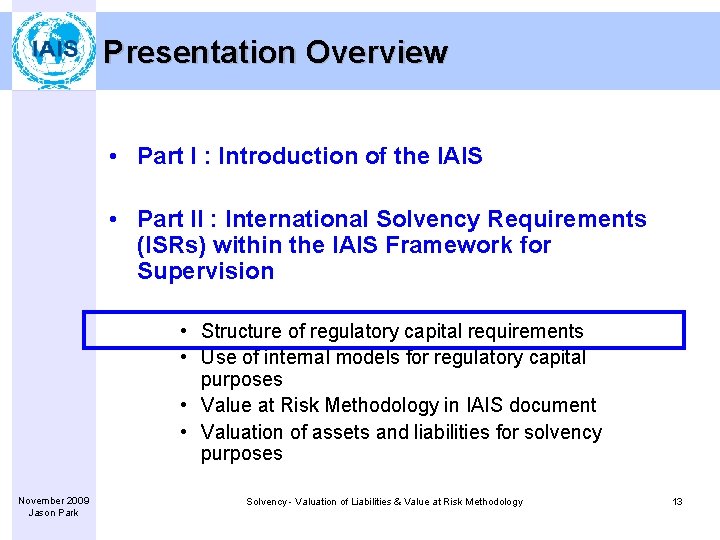 IAIS

Presentation Overview

• Part I : Introduction of the IAIS

• Part II : International Solvency Requirements (ISRs) within the IAIS Framework for Supervision

• Structure of regulatory capital requirements
• Use of internal models for regulatory capital purposes
• Value at Risk Methodology in IAIS document
• Valuation of assets and liabilities for solvency purposes

November 2009
Jason Park

Solvency - Valuation of Liabilities & Value at Risk Methodology

13